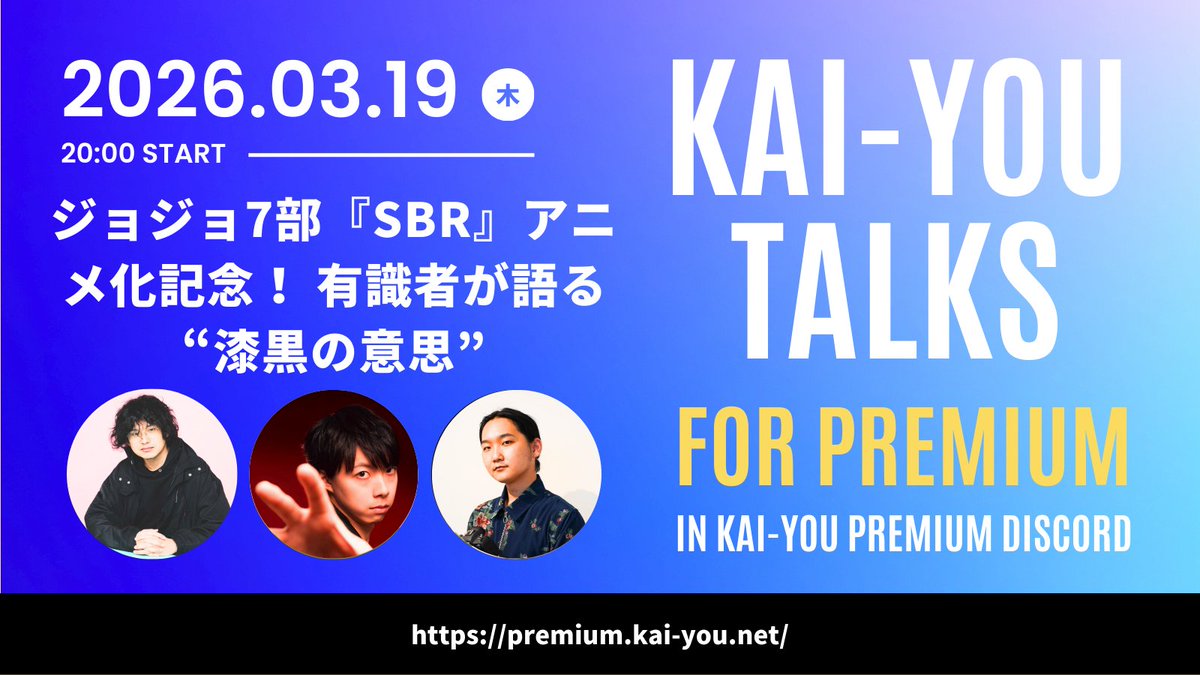 2026.03.19 木
20:00 START

ジョジョ7部『SBR』アニメ化記念！ 有識者が語る“漆黒の意思”

KAI-YOU TALKS
FOR PREMIUM
IN KAI-YOU PREMIUM DISCORD

https://premium.kai-you.net/